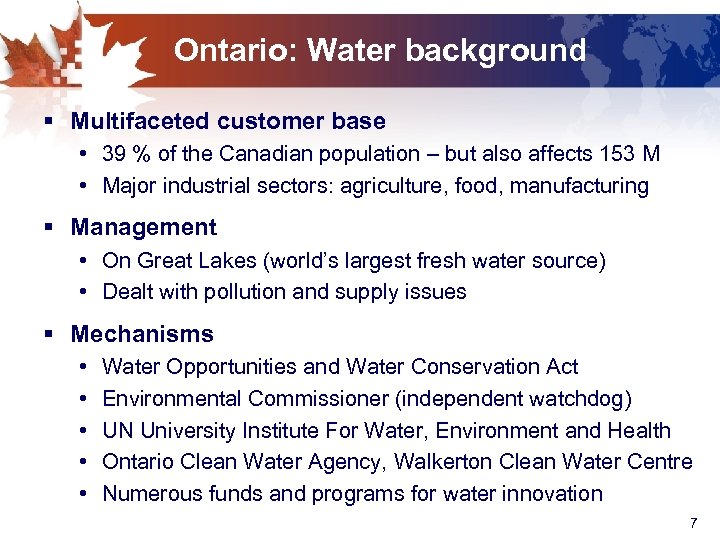 Ontario: Water background

▪ Multifaceted customer base
• 39 % of the Canadian population – but also affects 153 M
• Major industrial sectors: agriculture, food, manufacturing

▪ Management
• On Great Lakes (world's largest fresh water source)
• Dealt with pollution and supply issues

▪ Mechanisms
• Water Opportunities and Water Conservation Act
• Environmental Commissioner (independent watchdog)
• UN University Institute For Water, Environment and Health
• Ontario Clean Water Agency, Walkerton Clean Water Centre
• Numerous funds and programs for water innovation

7